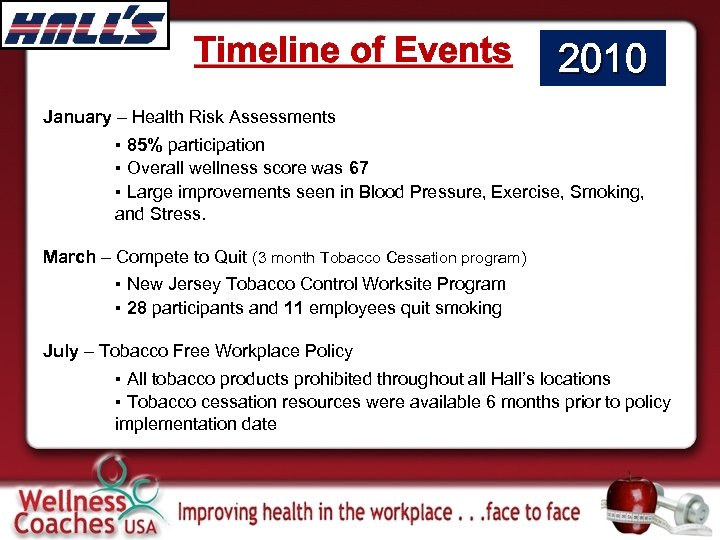 HALL'S

Timeline of Events

2010

January – Health Risk Assessments

▪ 85% participation
▪ Overall wellness score was 67
▪ Large improvements seen in Blood Pressure, Exercise, Smoking, and Stress.

March – Compete to Quit (3 month Tobacco Cessation program)

▪ New Jersey Tobacco Control Worksite Program
▪ 28 participants and 11 employees quit smoking

July – Tobacco Free Workplace Policy

▪ All tobacco products prohibited throughout all Hall's locations
▪ Tobacco cessation resources were available 6 months prior to policy implementation date

Wellness Coaches USA

Improving health in the workplace . . .face to face